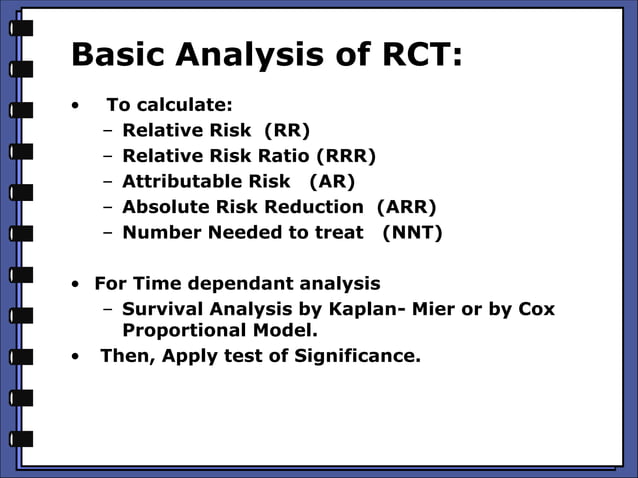 Basic Analysis of RCT:

• To calculate:
– Relative Risk (RR)
– Relative Risk Ratio (RRR)
– Attributable Risk (AR)
– Absolute Risk Reduction (ARR)
– Number Needed to treat (NNT)

• For Time dependant analysis
– Survival Analysis by Kaplan- Mier or by Cox Proportional Model.
• Then, Apply test of Significance.